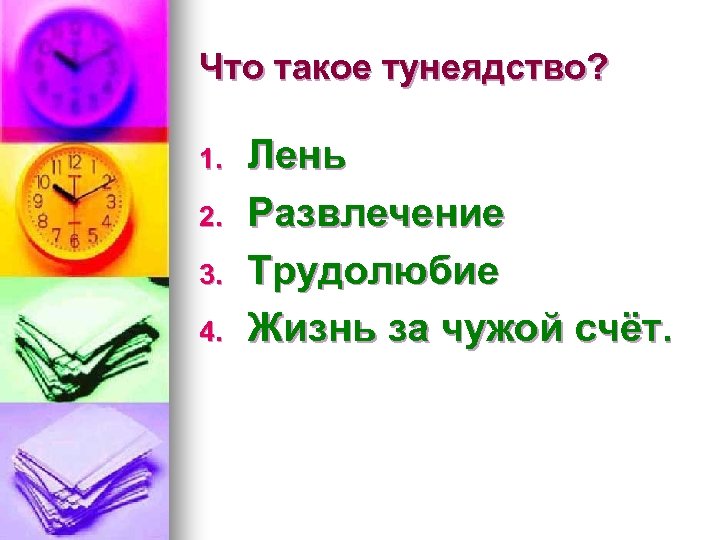 Что такое тунеядство?

1. Лень
2. Развлечение
3. Трудолюбие
4. Жизнь за чужой счёт.